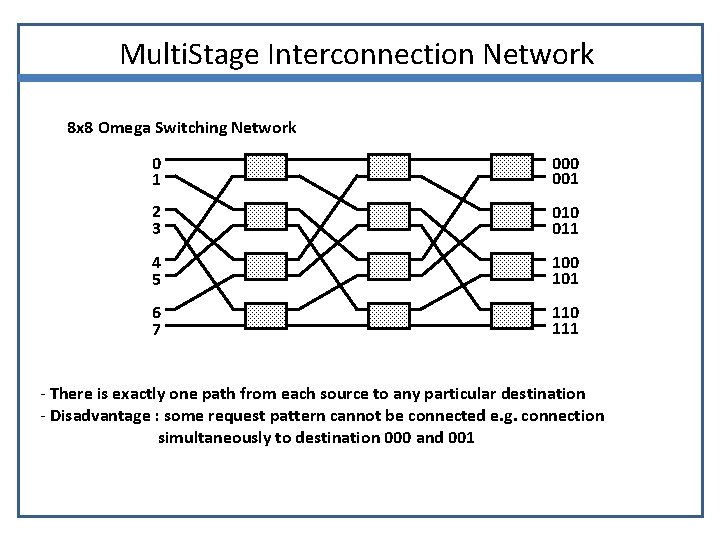 MultiStage Interconnection Network

8x8 Omega Switching Network

0
1
2
3
4
5
6
7

000
001
010
011
100
101
110
111

- There is exactly one path from each source to any particular destination
- Disadvantage : some request pattern cannot be connected e.g. connection simultaneously to destination 000 and 001